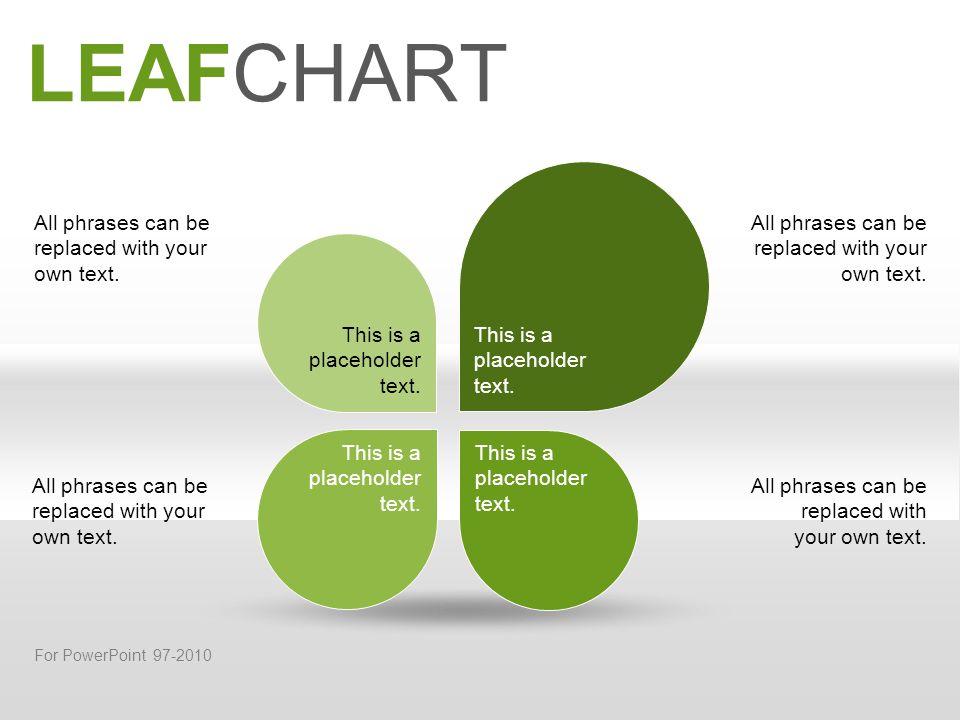 LEAFCHART

All phrases can be replaced with your own text.

This is a placeholder text.

This is a placeholder text.

All phrases can be replaced with your own text.

All phrases can be replaced with your own text.

This is a placeholder text.

This is a placeholder text.

All phrases can be replaced with your own text.

For PowerPoint 97-2010